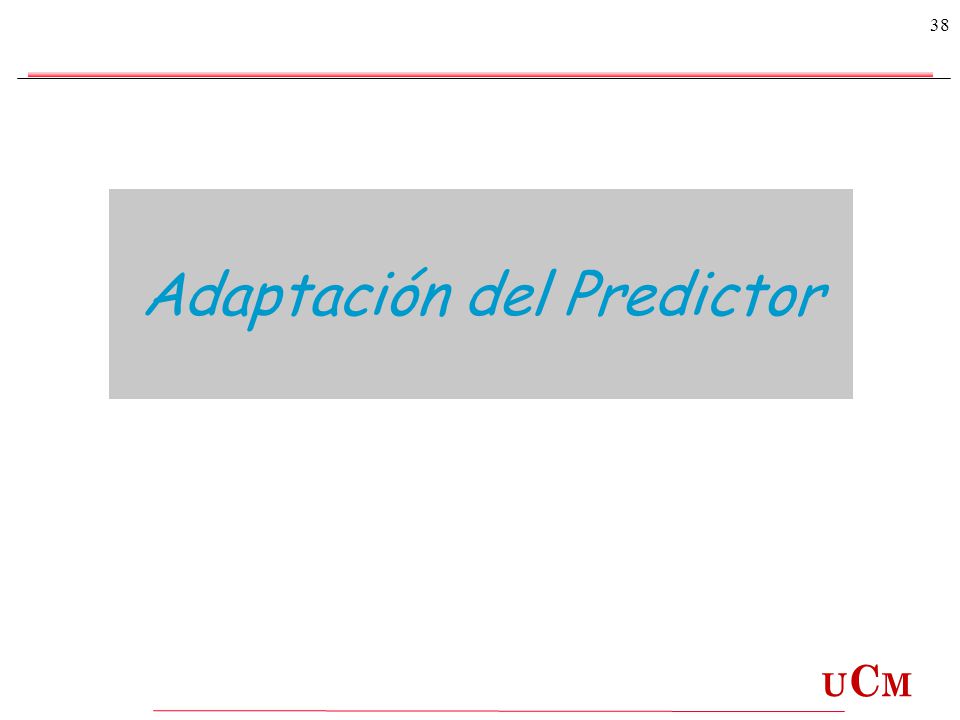 38

Adaptación del Predictor

UCM